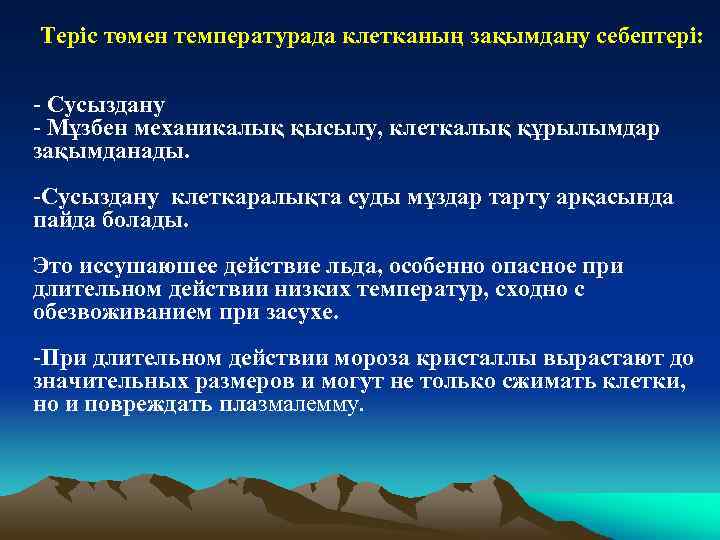 Теріс төмен температурада клетканың зақымдану себептері:

- Сусыздану
- Мұзбен механикалық қысылу, клеткалық құрылымдар зақымданады.

-Сусыздану клеткаралықта суды мұздар тарту арқасында пайда болады.

Это иссушаюшее действие льда, особенно опасное при длительном действии низких температур, сходно с обезвоживанием при засухе.

-При длительном действии мороза кристаллы вырастают до значительных размеров и могут не только сжимать клетки, но и повреждать плазмалемму.